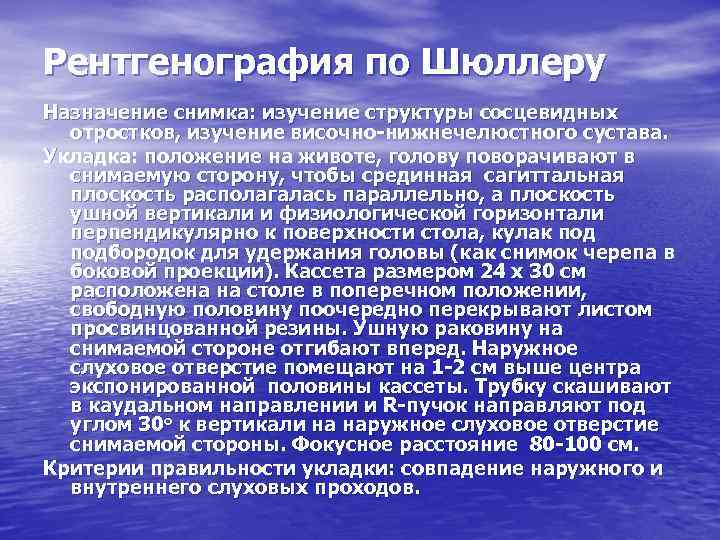 Рентгенография по Шюллеру

Назначение снимка: изучение структуры сосцевидных отростков, изучение височно-нижнечелюстного сустава.

Укладка: положение на животе, голову поворачивают в снимаемую сторону, чтобы срединная сагиттальная плоскость располагалась параллельно, а плоскость ушной вертикали и физиологической горизонтали перпендикулярно к поверхности стола, кулак под подбородок для удержания головы (как снимок черепа в боковой проекции). Кассета размером 24 х 30 см расположена на столе в поперечном положении, свободную половину поочередно перекрывают листом просвинцованной резины. Ушную раковину на снимаемой стороне отгибают вперед. Наружное слуховое отверстие помещают на 1-2 см выше центра экспонированной половины кассеты. Трубку скашивают в каудальном направлении и R-пучок направляют под углом 30° к вертикали на наружное слуховое отверстие снимаемой стороны. Фокусное расстояние 80-100 см.

Критерии правильности укладки: совпадение наружного и внутреннего слуховых проходов.